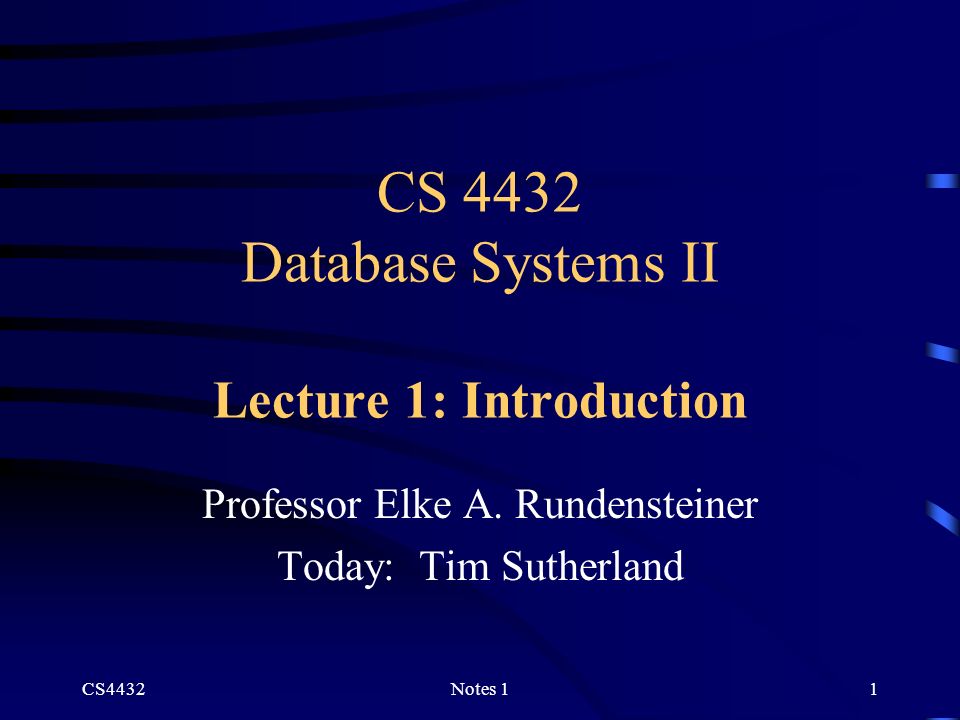 CS 4432
Database Systems II

Lecture 1: Introduction

Professor Elke A. Rundensteiner
Today: Tim Sutherland

CS4432 Notes 1 1